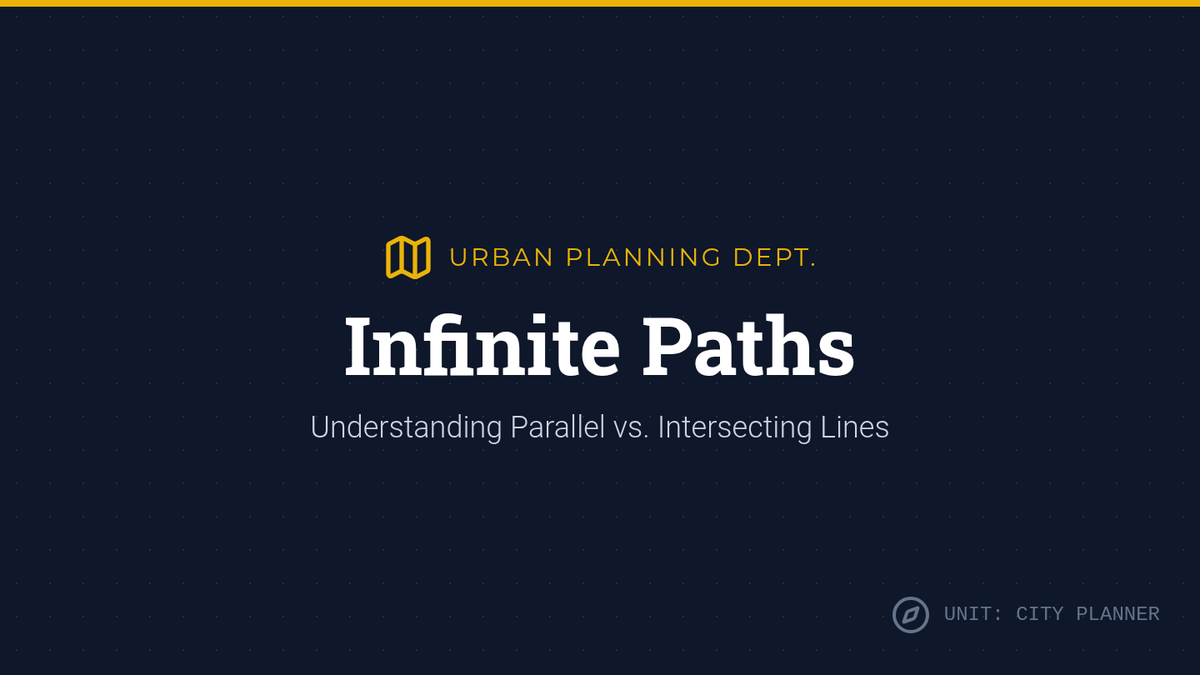 URBAN PLANNING DEPT.

Infinite Paths

Understanding Parallel vs. Intersecting Lines

UNIT: CITY PLANNER